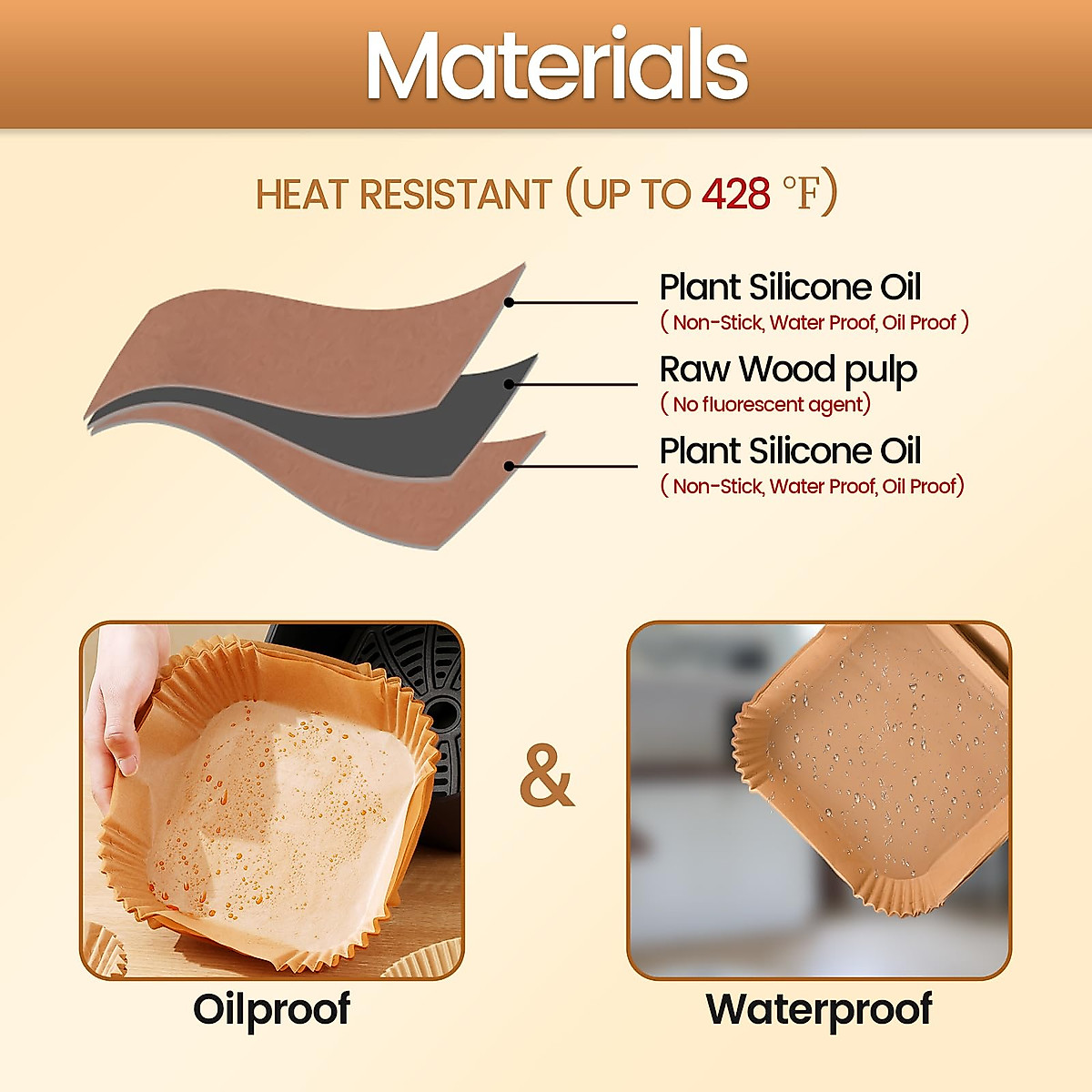 Materials

HEAT RESISTANT (UP TO 428 °F)

Plant Silicone Oil
( Non-Stick, Water Proof, Oil Proof )

Raw Wood pulp
( No fluorescent agent)

Plant Silicone Oil
( Non-Stick, Water Proof, Oil Proof)

&

Oilproof

Waterproof